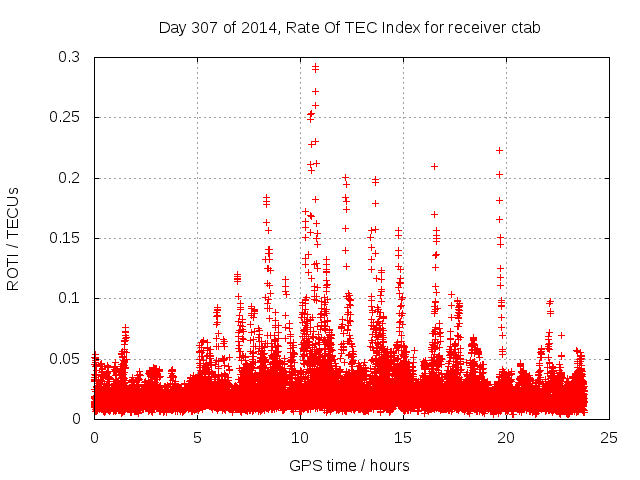 Day 307 of 2014, Rate Of TEC Index for receiver ctab

ROTI / TECUs

0.3
0.25
0.2
0.15
0.1
0.05
0

0
5
10
15
20
25

GPS time / hours